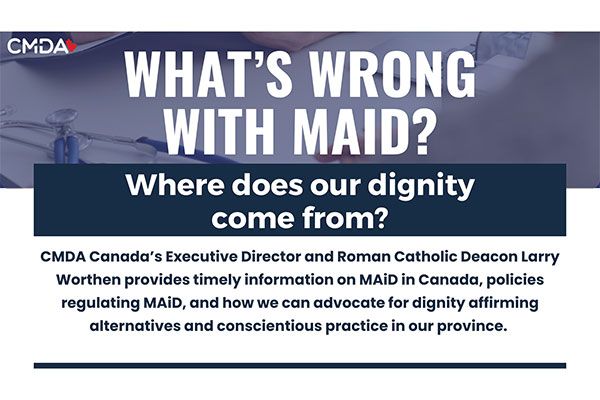 CMDA

WHAT'S WRONG WITH MAID?

Where does our dignity come from?

CMDA Canada's Executive Director and Roman Catholic Deacon Larry Worthen provides timely information on MAiD in Canada, policies regulating MAiD, and how we can advocate for dignity affirming alternatives and conscientious practice in our province.